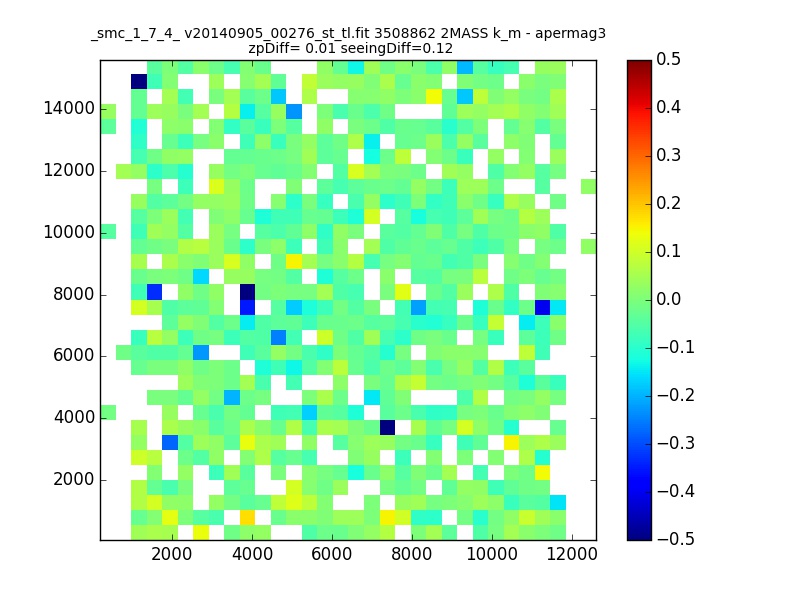 _smc_1_7_4_ v20140905_00276_st_tl.fit 3508862 2MASS k_m - apermag3
zpDiff= 0.01 seeingDiff=0.12

14000
12000
10000
8000
6000
4000
2000

2000
4000
6000
8000
10000
12000

0.5
0.4
0.3
0.2
0.1
0.0
−0.1
−0.2
−0.3
−0.4
−0.5